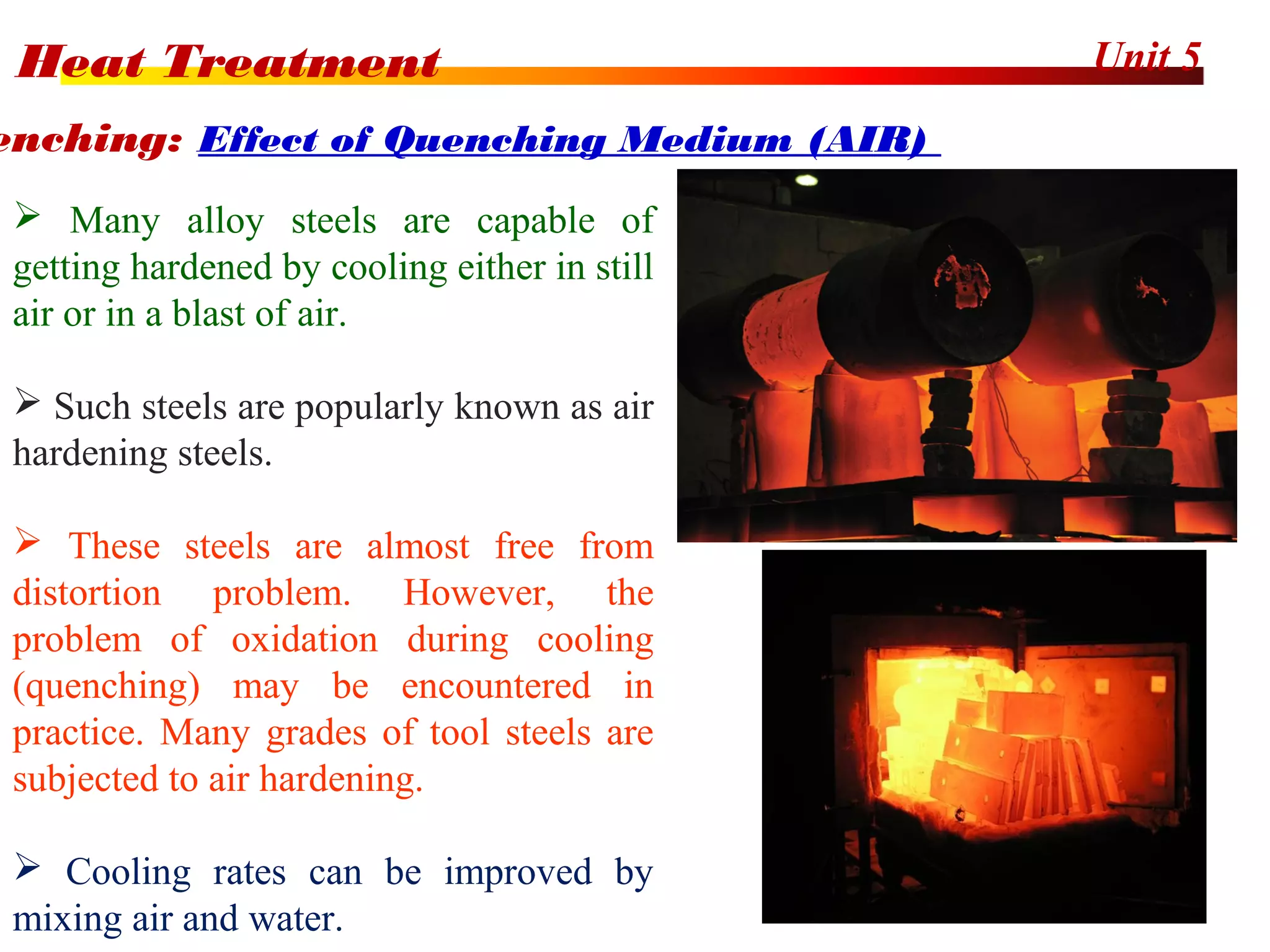 Heat Treatment

Unit 5

enching: Effect of Quenching Medium (AIR)

➢ Many alloy steels are capable of getting hardened by cooling either in still air or in a blast of air.

➢ Such steels are popularly known as air hardening steels.

➢ These steels are almost free from distortion problem. However, the problem of oxidation during cooling (quenching) may be encountered in practice. Many grades of tool steels are subjected to air hardening.

➢ Cooling rates can be improved by mixing air and water.